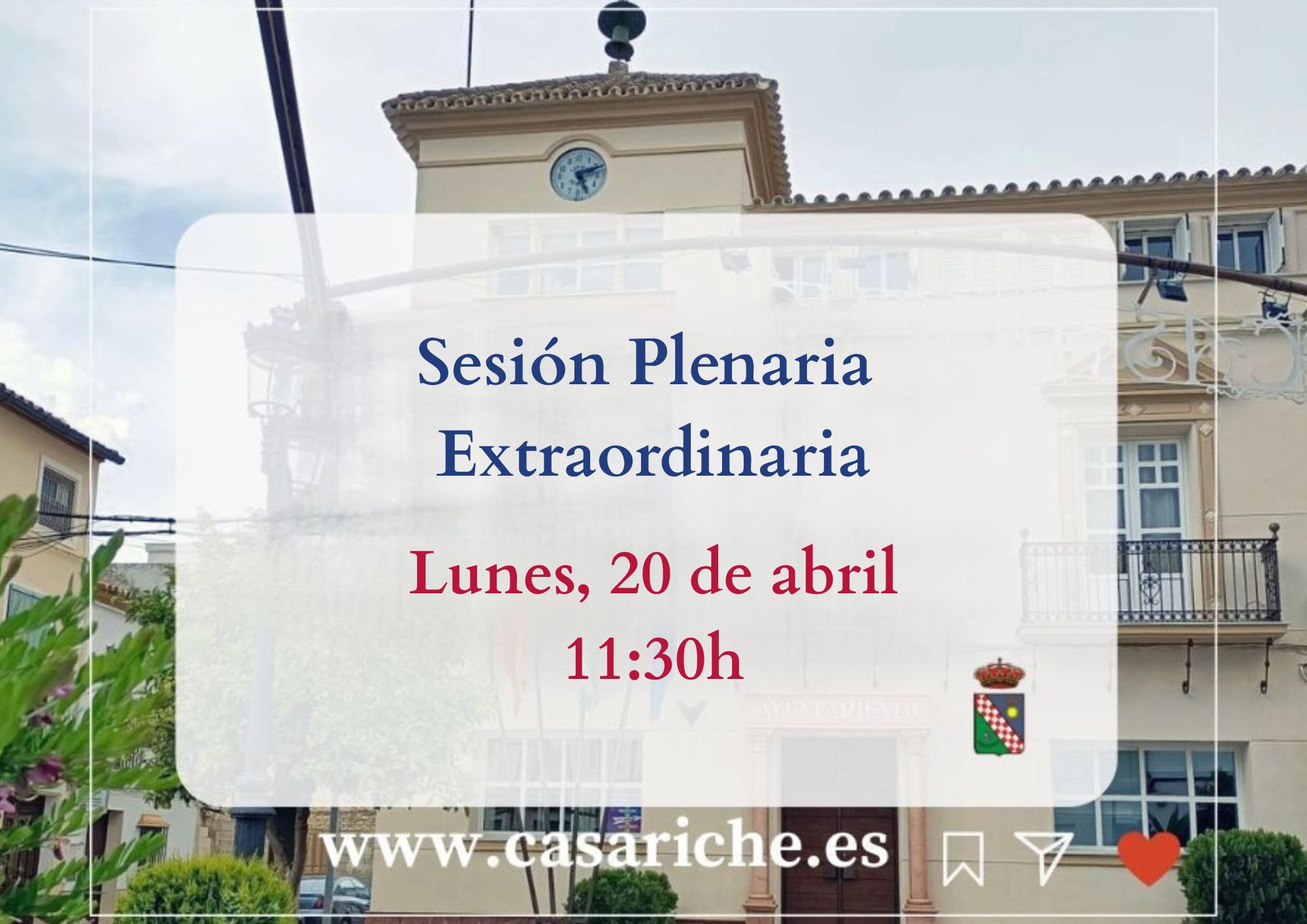 Sesión Plenaria Extraordinaria

Lunes, 20 de abril
11:30h

AYUNTAMIENTO

www.casariche.es